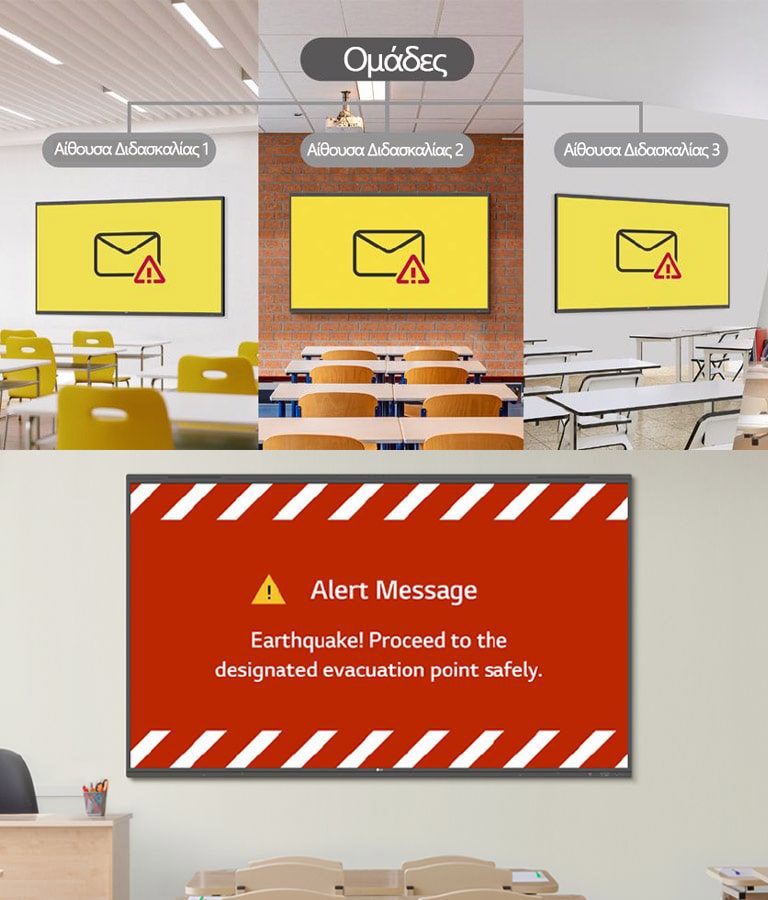 Ομάδες

Αίθουσα Διδασκαλίας 1

Αίθουσα Διδασκαλίας 2

Αίθουσα Διδασκαλίας 3

Alert Message

Earthquake! Proceed to the designated evacuation point safely.